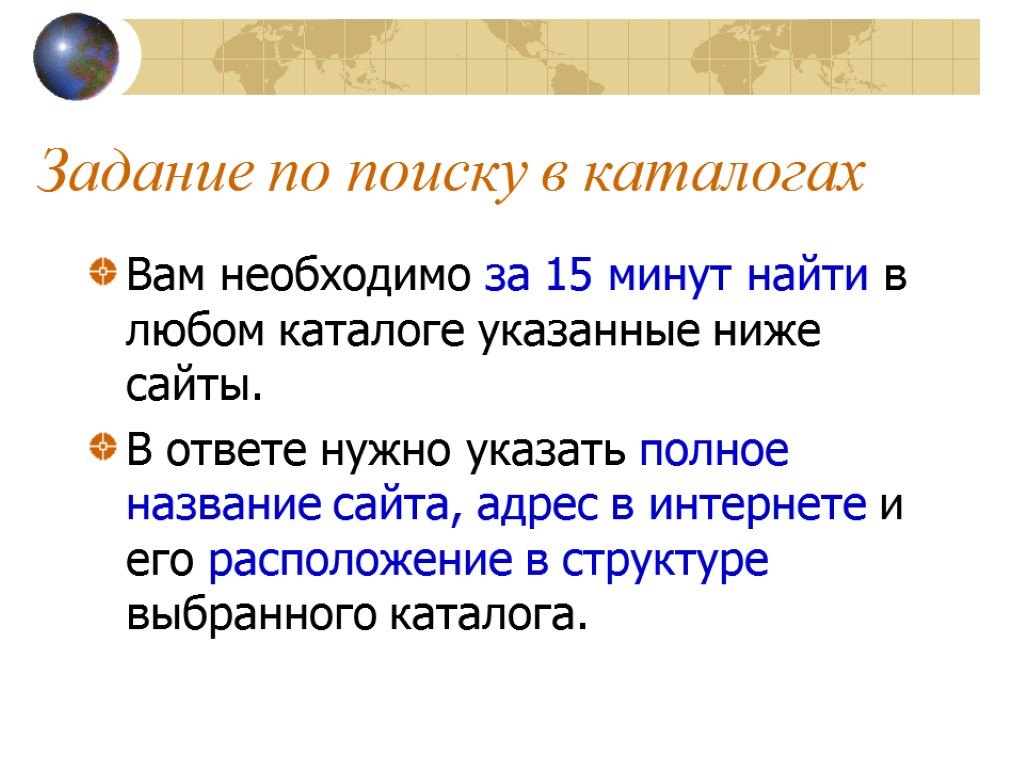 Задание по поиску в каталогах

Вам необходимо за 15 минут найти в любом каталоге указанные ниже сайты.

В ответе нужно указать полное название сайта, адрес в интернете и его расположение в структуре выбранного каталога.